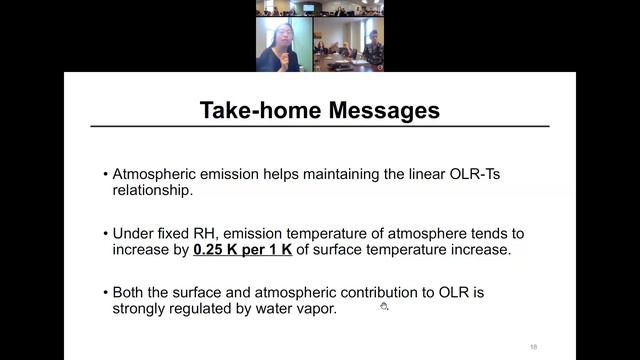 Take-home Messages

• Atmospheric emission helps maintaining the linear OLR-Ts relationship.

• Under fixed RH, emission temperature of atmosphere tends to increase by 0.25 K per 1 K of surface temperature increase.

• Both the surface and atmospheric contribution to OLR is strongly regulated by water vapor.

18